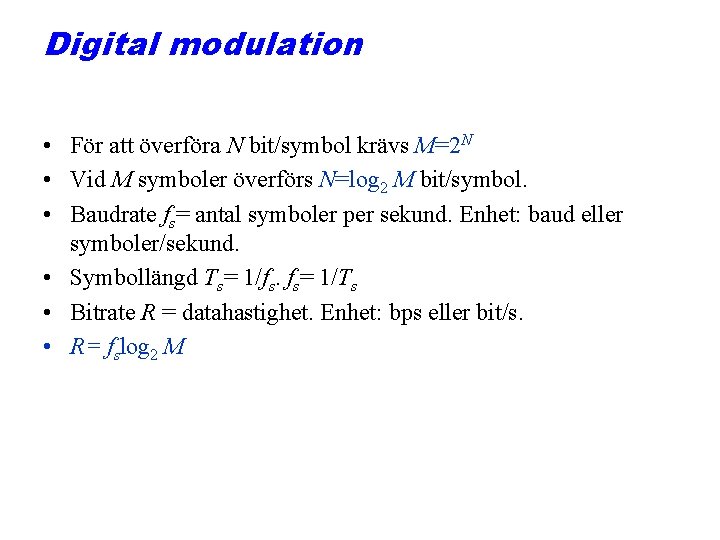 Digital modulation

• För att överföra $N$ bit/symbol krävs $M=2^N$
• Vid $M$ symboler överförs $N=\log_2 M$ bit/symbol.
• Baudrate $f_s$= antal symboler per sekund. Enhet: baud eller symboler/sekund.
• Symbollängd $T_s= 1/f_s$. $f_s= 1/T_s$
• Bitrate $R$ = datahastighet. Enhet: bps eller bit/s.
• $R= f_s \log_2 M$